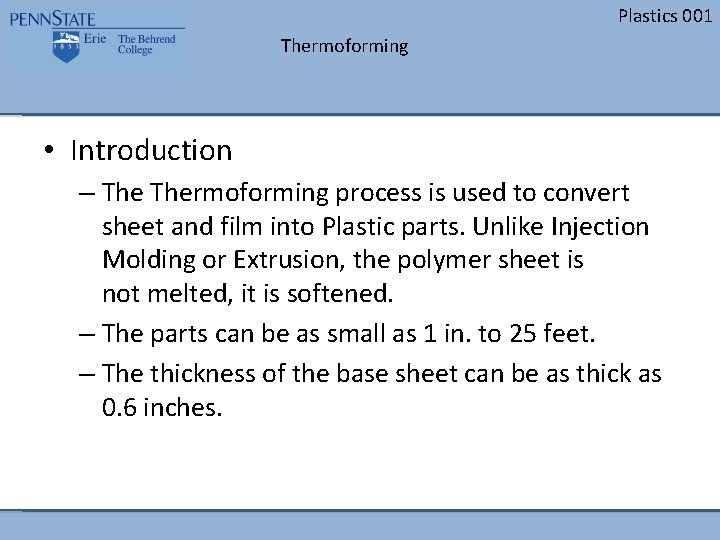 PENNSTATE
1855
Erie The Behrend College

Plastics 001

Thermoforming

• Introduction

– The Thermoforming process is used to convert sheet and film into Plastic parts. Unlike Injection Molding or Extrusion, the polymer sheet is not melted, it is softened.

– The parts can be as small as 1 in. to 25 feet.

– The thickness of the base sheet can be as thick as 0.6 inches.